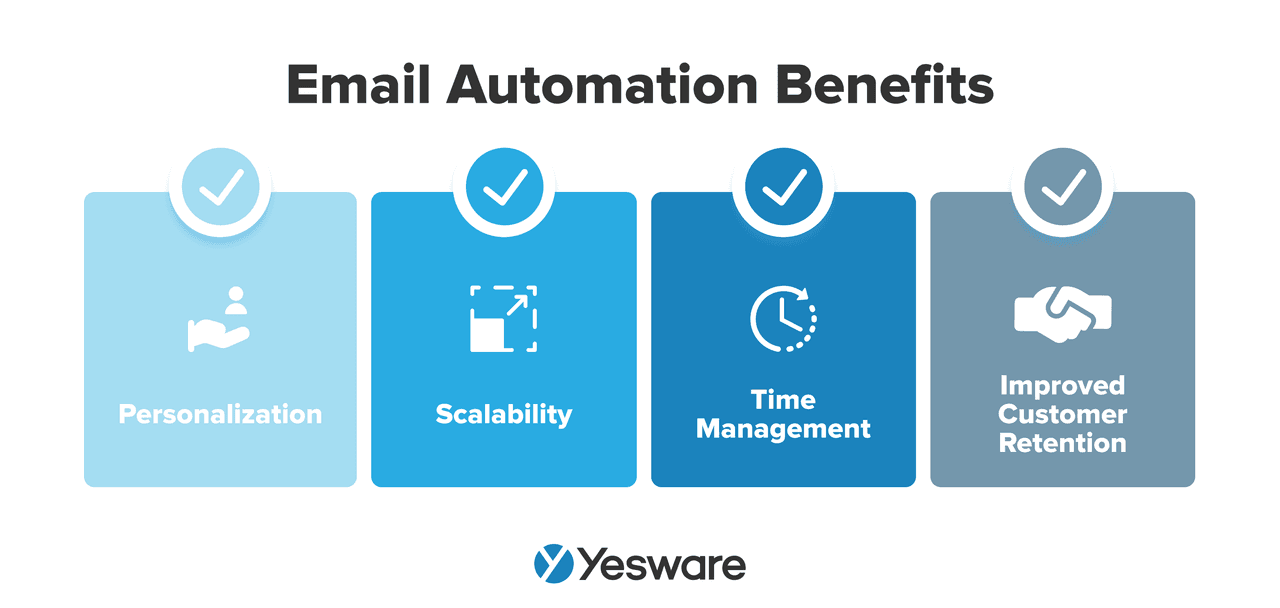 Email Automation Benefits

Personalization

Scalability

Time Management

Improved Customer Retention

Yesware